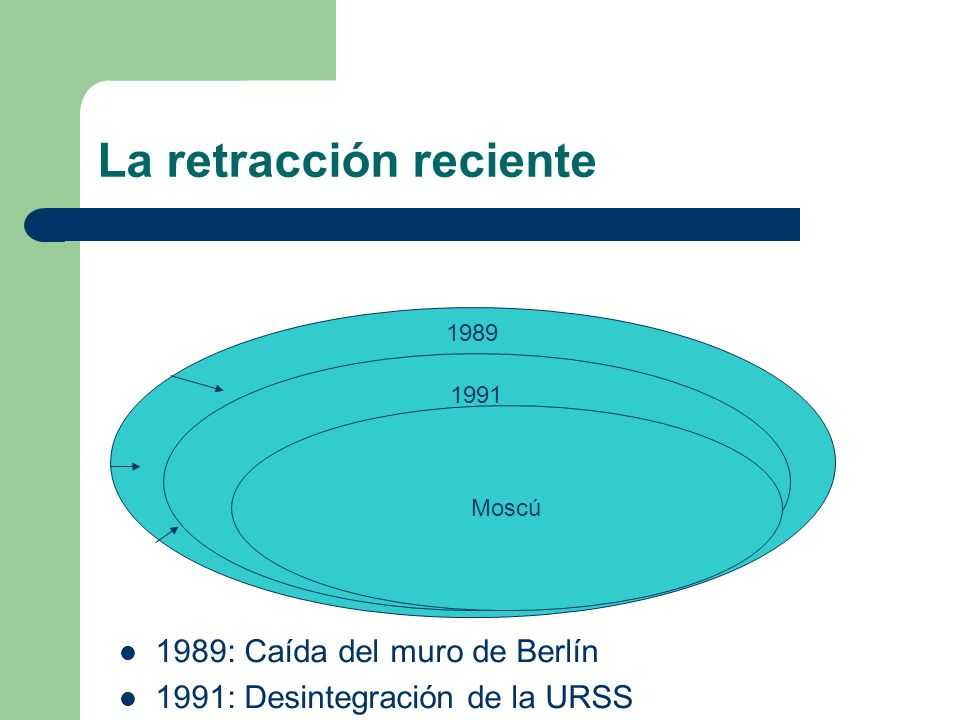 La retracción reciente

1989

1991

Moscú

- 1989: Caída del muro de Berlín
- 1991: Desintegración de la URSS